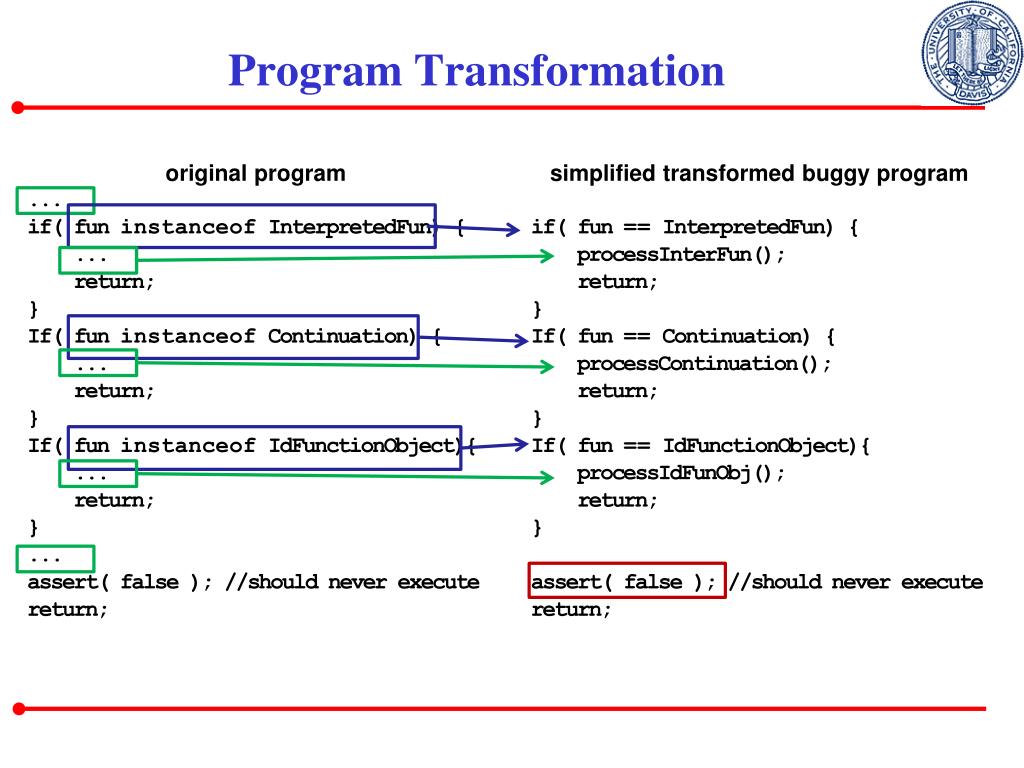 Program Transformation

THE UNIVERSITY OF CALIFORNIA DAVIS

original program

...
if( fun instanceof InterpretedFun) {
    ...
    return;
}
If( fun instanceof Continuation) {
    ...
    return;
}
If( fun instanceof IdFunctionObject){
    ...
    return;
}
...
assert( false ); //should never execute
return;

simplified transformed buggy program

if( fun == InterpretedFun) {
    processInterFun();
    return;
}
If( fun == Continuation) {
    processContinuation();
    return;
}
If( fun == IdFunctionObject){
    processIdFunObj();
    return;
}

assert( false ); //should never execute
return;